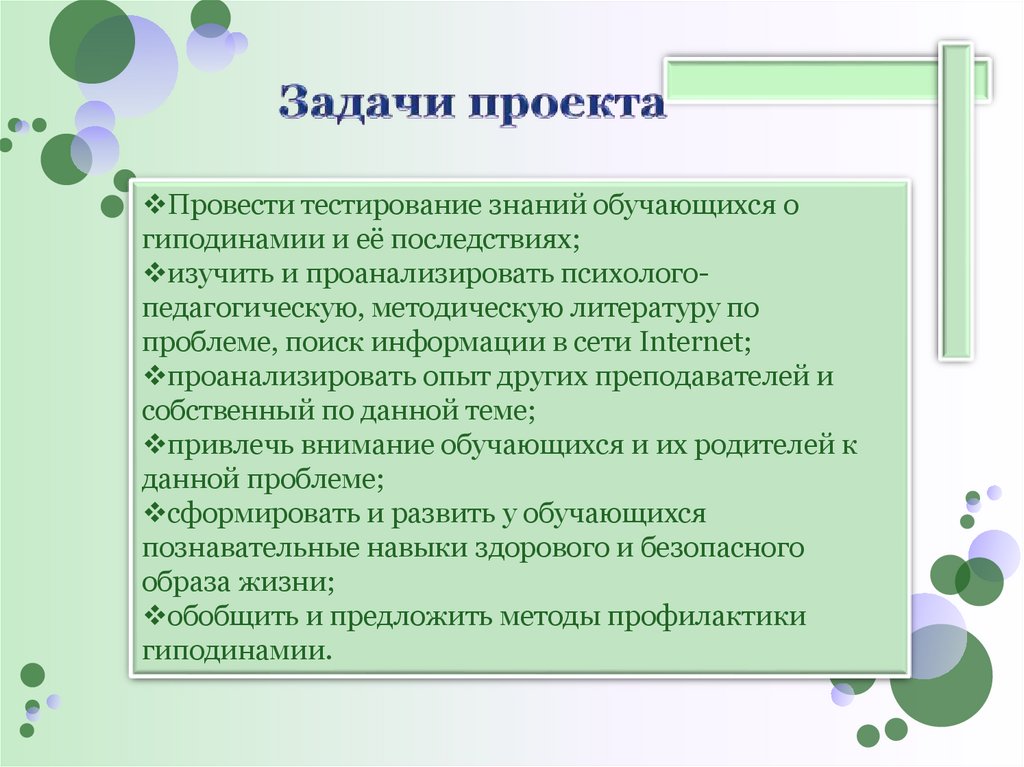 Задачи проекта

❖Провести тестирование знаний обучающихся о гиподинамии и её последствиях;
❖изучить и проанализировать психолого-педагогическую, методическую литературу по проблеме, поиск информации в сети Internet;
❖проанализировать опыт других преподавателей и собственный по данной теме;
❖привлечь внимание обучающихся и их родителей к данной проблеме;
❖сформировать и развить у обучающихся познавательные навыки здорового и безопасного образа жизни;
❖обобщить и предложить методы профилактики гиподинамии.